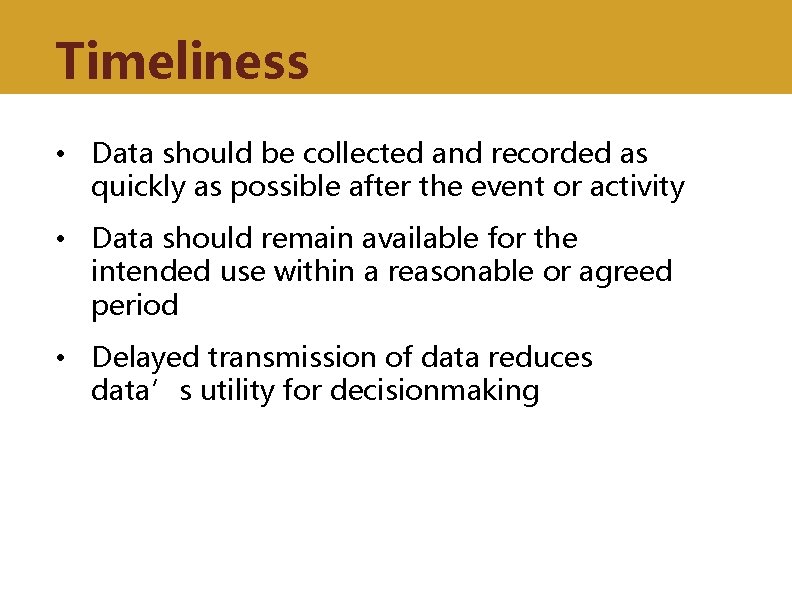 Timeliness

• Data should be collected and recorded as quickly as possible after the event or activity

• Data should remain available for the intended use within a reasonable or agreed period

• Delayed transmission of data reduces data’s utility for decisionmaking